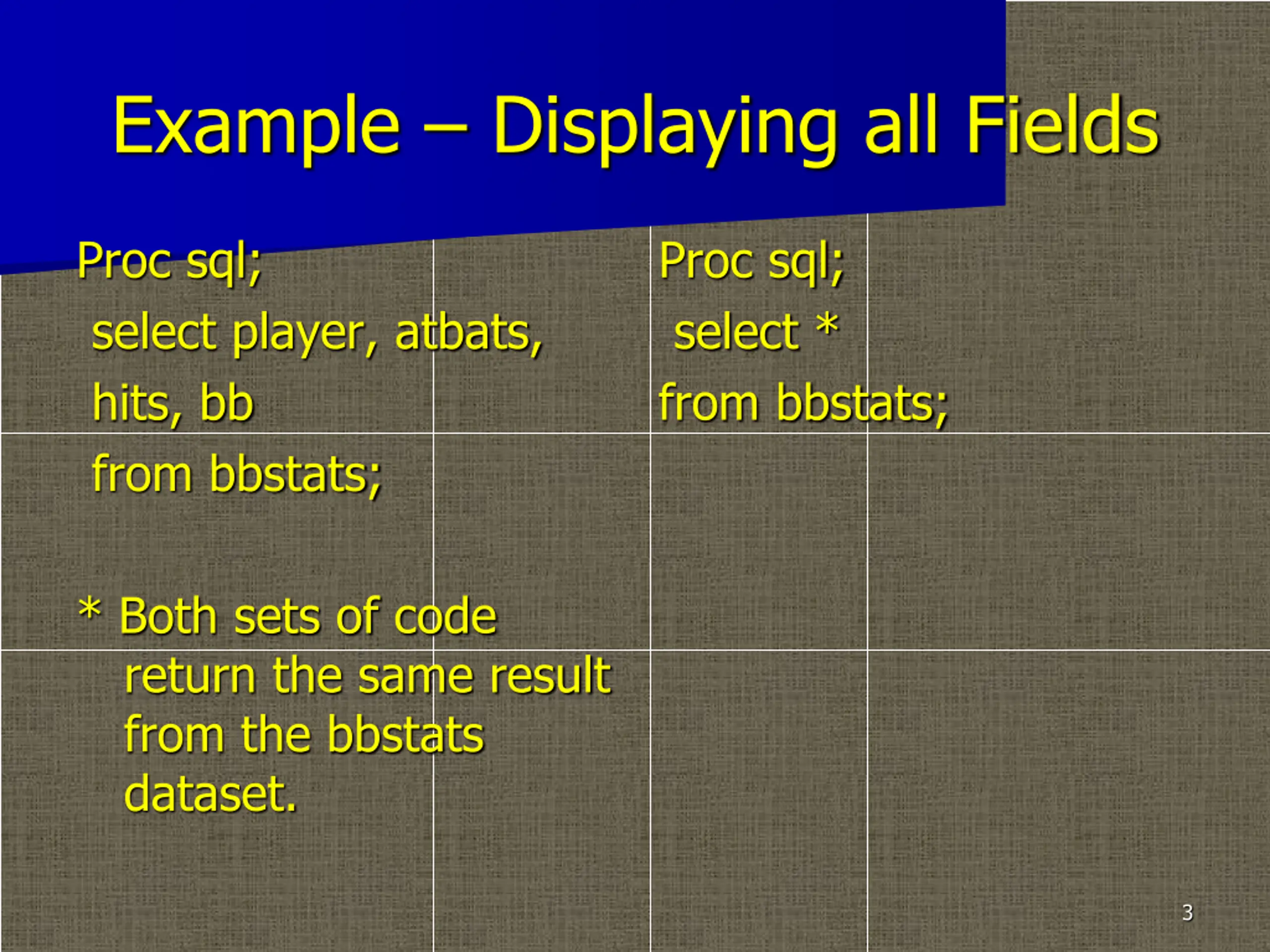 Example – Displaying all Fields

Proc sql;
select player, atbats, hits, bb
from bbstats;

* Both sets of code return the same result from the bbstats dataset.

Proc sql;
select *
from bbstats;

3